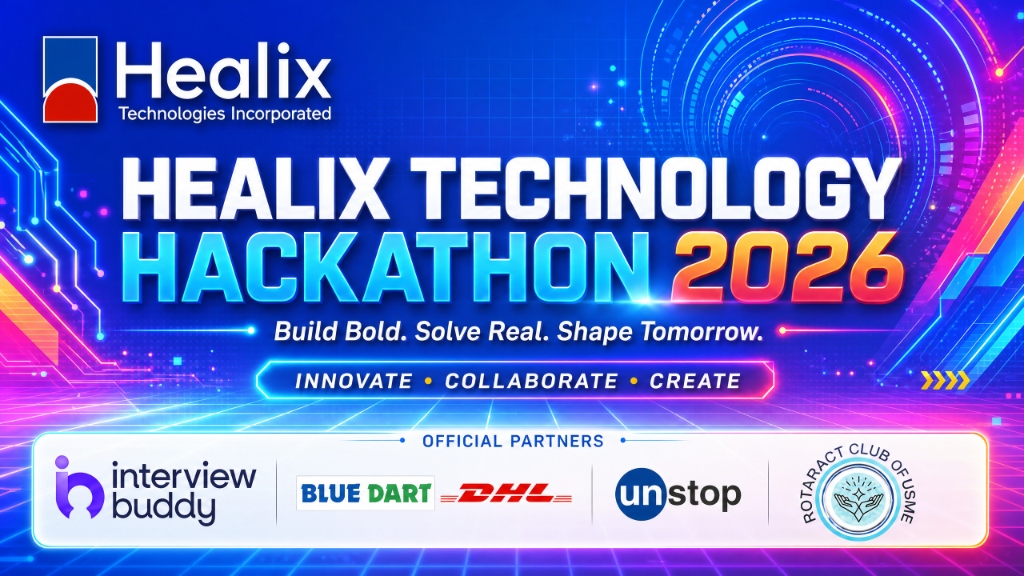 Healix
Technologies Incorporated

HEALIX TECHNOLOGY HACKATHON 2026

Build Bold. Solve Real. Shape Tomorrow.

INNOVATE • COLLABORATE • CREATE

OFFICIAL PARTNERS

interview buddy

BLUE DART DHL

unstop

ROTARACT CLUB OF USME